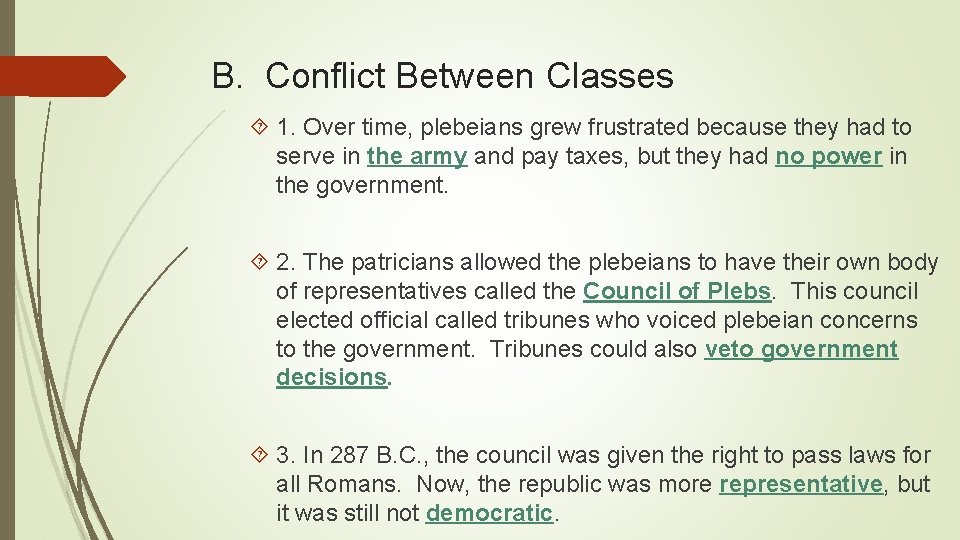 B. Conflict Between Classes

1. Over time, plebeians grew frustrated because they had to serve in the army and pay taxes, but they had no power in the government.

2. The patricians allowed the plebeians to have their own body of representatives called the Council of Plebs. This council elected official called tribunes who voiced plebeian concerns to the government. Tribunes could also veto government decisions.

3. In 287 B.C., the council was given the right to pass laws for all Romans. Now, the republic was more representative, but it was still not democratic.